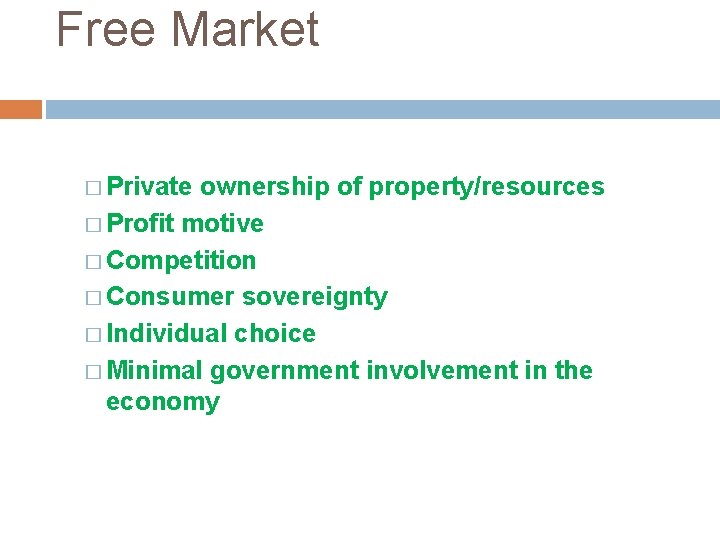 Free Market

□ Private ownership of property/resources
□ Profit motive
□ Competition
□ Consumer sovereignty
□ Individual choice
□ Minimal government involvement in the economy